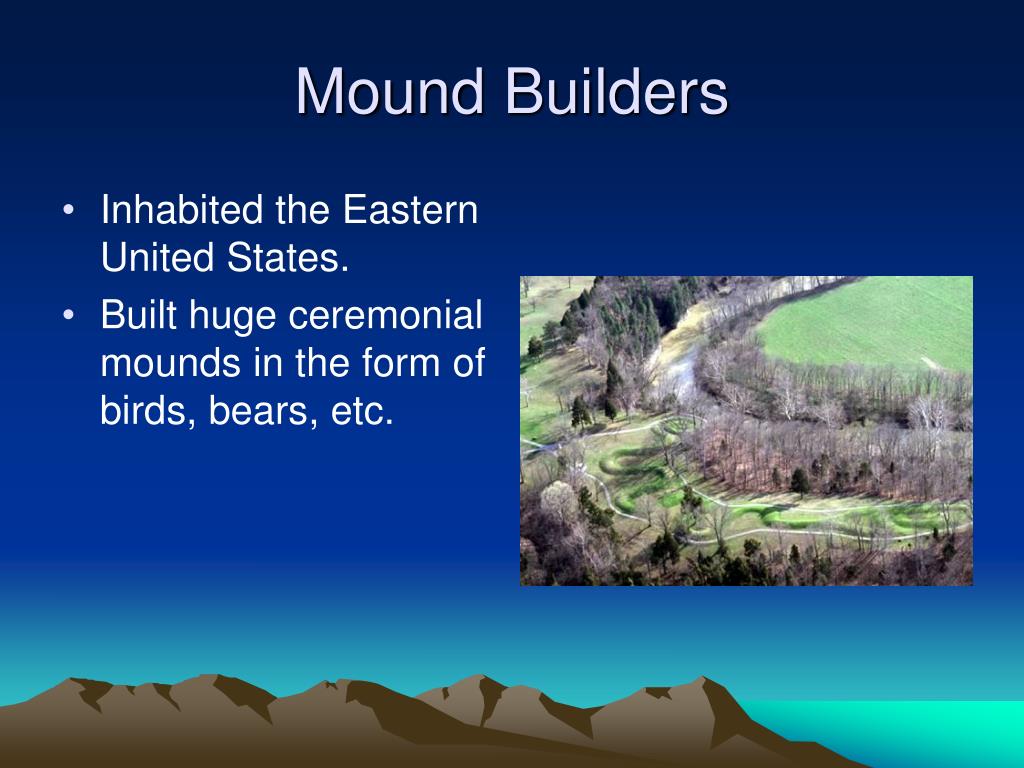 Mound Builders

• Inhabited the Eastern United States.

• Built huge ceremonial mounds in the form of birds, bears, etc.